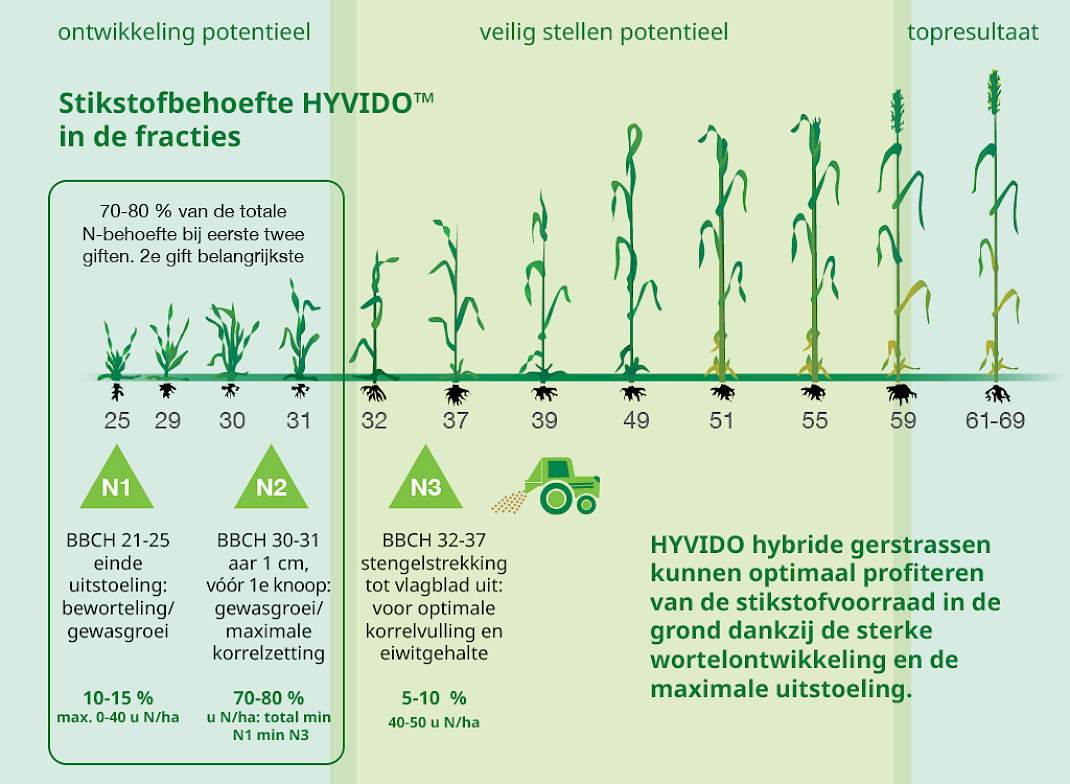 ontwikkeling potentieel

veilig stellen potentieel

topresultaat

Stikstofbehoefte HYVIDO™ in de fracties

70-80 % van de totale N-behoefte bij eerste twee giften. 2e gift belangrijkste

25 29 30 31 32 37 39 49 51 55 59 61-69

N1

BBCH 21-25 einde uitstoeling: beworteling/ gewasgroei

10-15 %
max. 0-40 u N/ha

N2

BBCH 30-31 aar 1 cm, vóór 1e knoop: gewasgroei/ maximale korrelzetting

70-80 %
u N/ha: total min N1 min N3

N3

BBCH 32-37 stengelstrekking tot vlagblad uit: voor optimale korrelvulling en eiwitgehalte

5-10 %
40-50 u N/ha

HYVIDO hybride gerstrassen kunnen optimaal profiteren van de stikstofvoorraad in de grond dankzij de sterke wortelontwikkeling en de maximale uitstoeling.